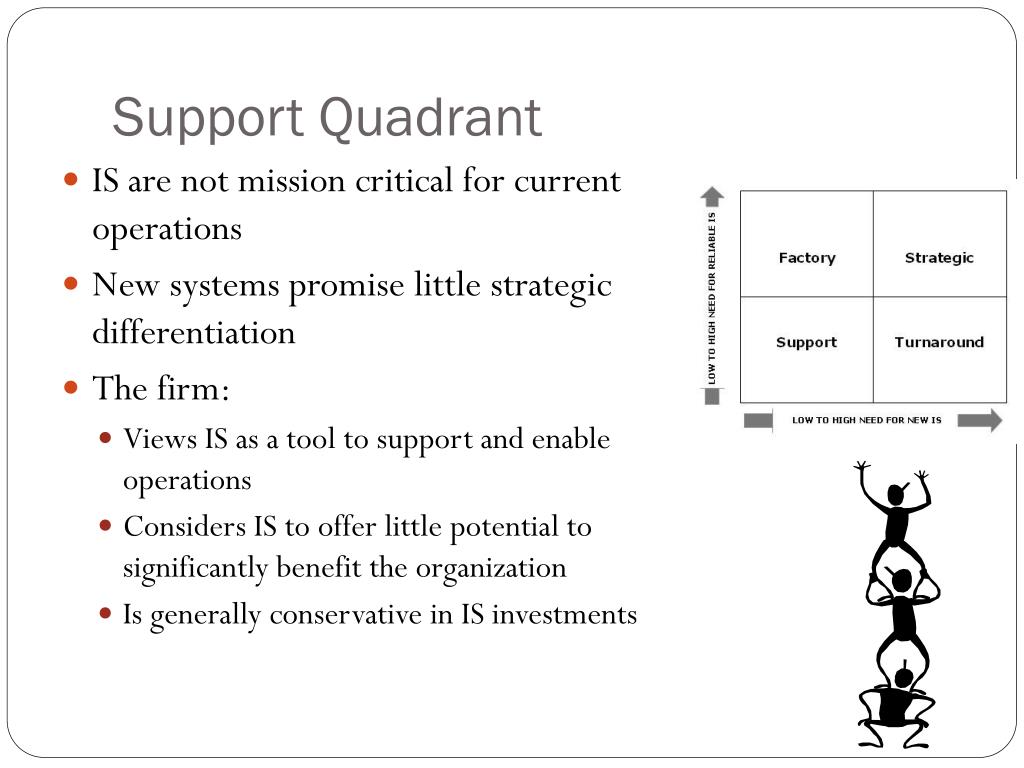 Support Quadrant

- IS are not mission critical for current operations
- New systems promise little strategic differentiation
- The firm:
  - Views IS as a tool to support and enable operations
  - Considers IS to offer little potential to significantly benefit the organization
  - Is generally conservative in IS investments

LOW TO HIGH NEED FOR RELIABLE IS

| Factory | Strategic |
|---|---|
| Support | Turnaround |

LOW TO HIGH NEED FOR NEW IS